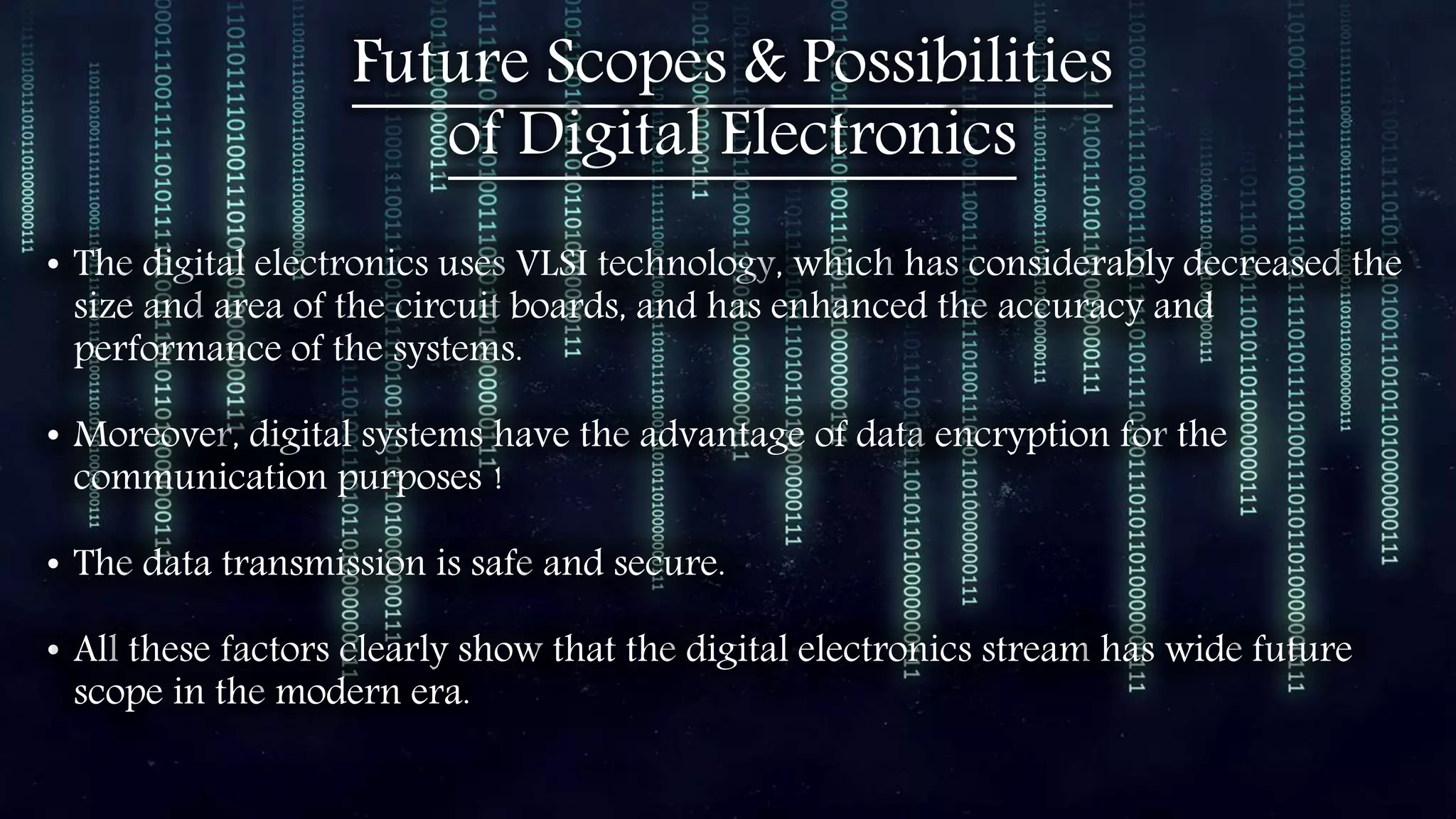 Future Scopes & Possibilities of Digital Electronics

• The digital electronics uses VLSI technology, which has considerably decreased the size and area of the circuit boards, and has enhanced the accuracy and performance of the systems.

• Moreover, digital systems have the advantage of data encryption for the communication purposes !

• The data transmission is safe and secure.

• All these factors clearly show that the digital electronics stream has wide future scope in the modern era.